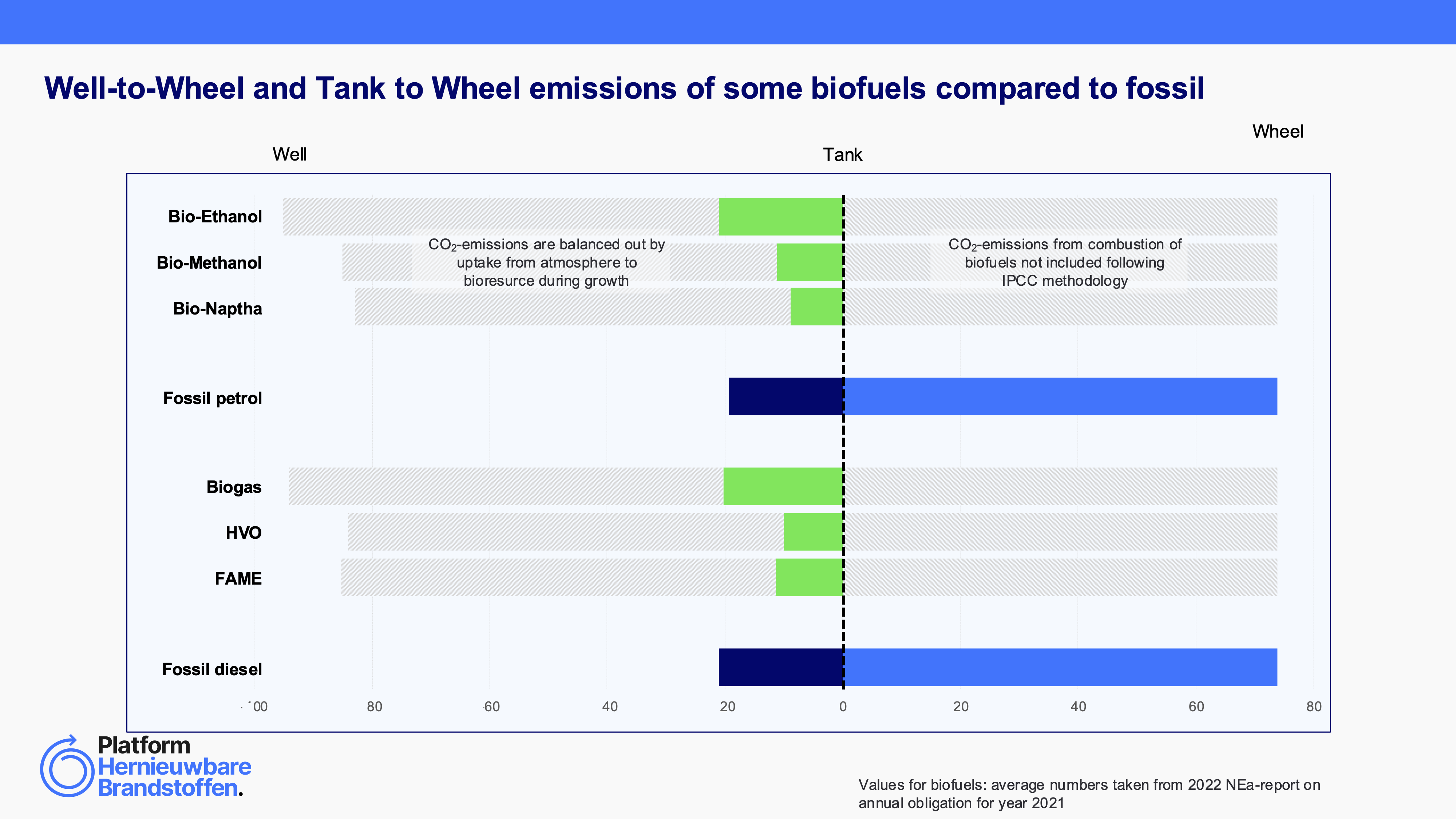 Well-to-Wheel and Tank to Wheel emissions of some biofuels compared to fossil

Well

Tank

Wheel

Bio-Ethanol

Bio-Methanol

Bio-Naptha

Fossil petrol

Biogas

HVO

FAME

Fossil diesel

$CO_2$-emissions are balanced out by uptake from atmosphere to bioresurce during growth

$CO_2$-emissions from combustion of biofuels not included following IPCC methodology

100 80 60 40 20 0 20 40 60 80

Platform Hernieuwbare Brandstoffen.

Values for biofuels: average numbers taken from 2022 NEa-report on annual obligation for year 2021